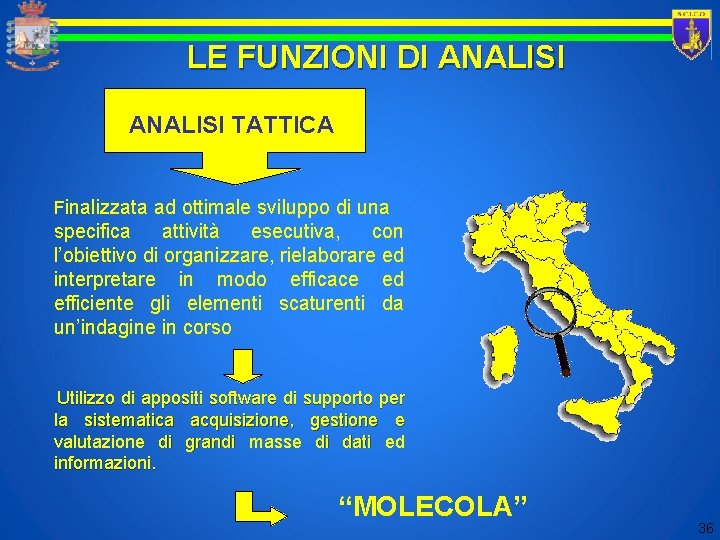 S.C.I.C.O.

LE FUNZIONI DI ANALISI

ANALISI TATTICA

Finalizzata ad ottimale sviluppo di una specifica attività esecutiva, con l'obiettivo di organizzare, rielaborare ed interpretare in modo efficace ed efficiente gli elementi scaturenti da un'indagine in corso

Utilizzo di appositi software di supporto per la sistematica acquisizione, gestione e valutazione di grandi masse di dati ed informazioni.

"MOLECOLA"

36